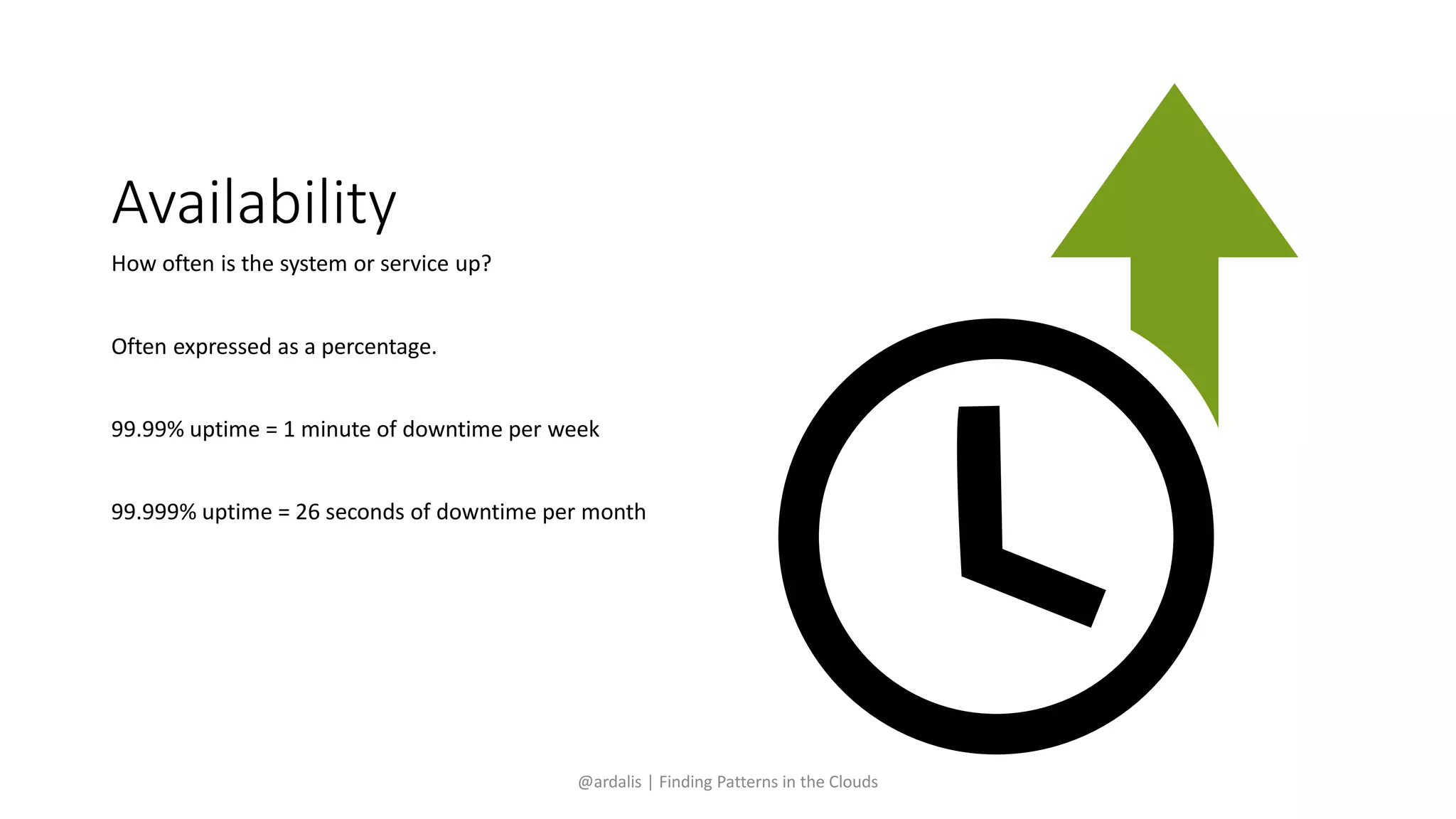 Availability

How often is the system or service up?

Often expressed as a percentage.

99.99% uptime = 1 minute of downtime per week

99.999% uptime = 26 seconds of downtime per month

@ardalis | Finding Patterns in the Clouds